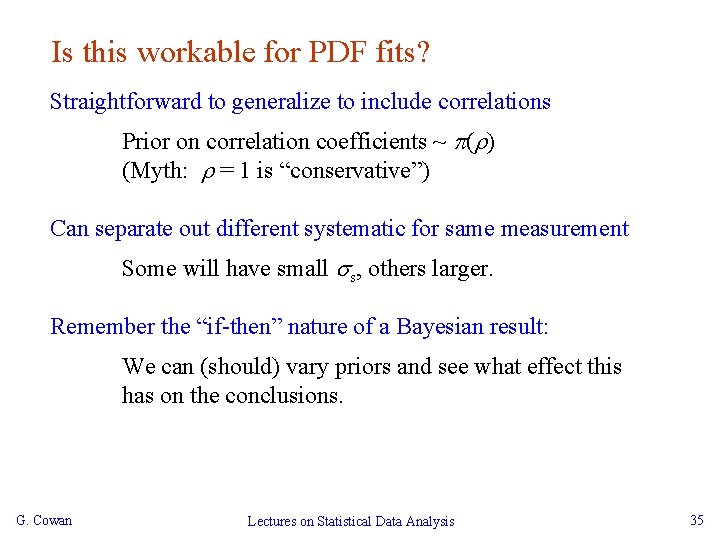 Is this workable for PDF fits?

Straightforward to generalize to include correlations

Prior on correlation coefficients ~ $\pi(\rho)$
(Myth: $\rho = 1$ is “conservative”)

Can separate out different systematic for same measurement

Some will have small $\sigma_s$, others larger.

Remember the “if-then” nature of a Bayesian result:

We can (should) vary priors and see what effect this has on the conclusions.

G. Cowan

Lectures on Statistical Data Analysis

35